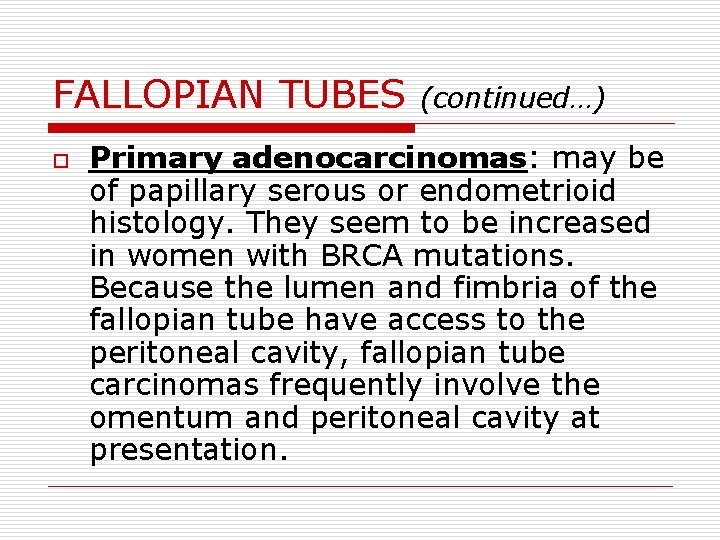 FALLOPIAN TUBES (continued…)

Primary adenocarcinomas: may be of papillary serous or endometrioid histology. They seem to be increased in women with BRCA mutations. Because the lumen and fimbria of the fallopian tube have access to the peritoneal cavity, fallopian tube carcinomas frequently involve the omentum and peritoneal cavity at presentation.